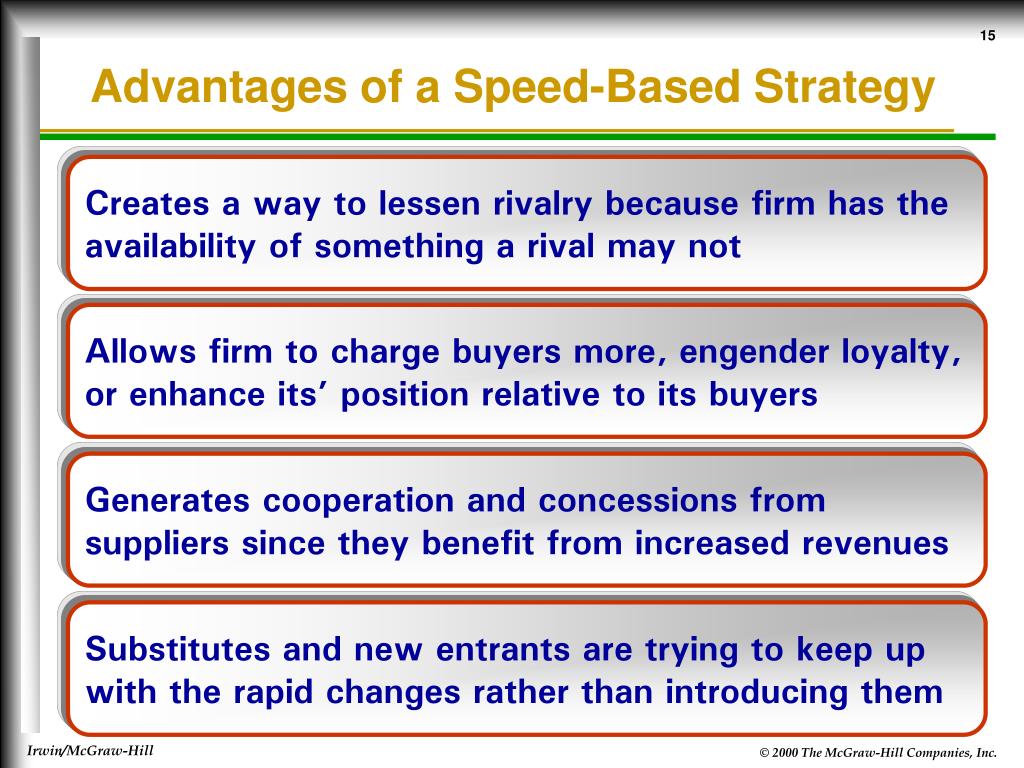 15

Advantages of a Speed-Based Strategy

Creates a way to lessen rivalry because firm has the availability of something a rival may not

Allows firm to charge buyers more, engender loyalty, or enhance its' position relative to its buyers

Generates cooperation and concessions from suppliers since they benefit from increased revenues

Substitutes and new entrants are trying to keep up with the rapid changes rather than introducing them

Irwin/McGraw-Hill

© 2000 The McGraw-Hill Companies, Inc.